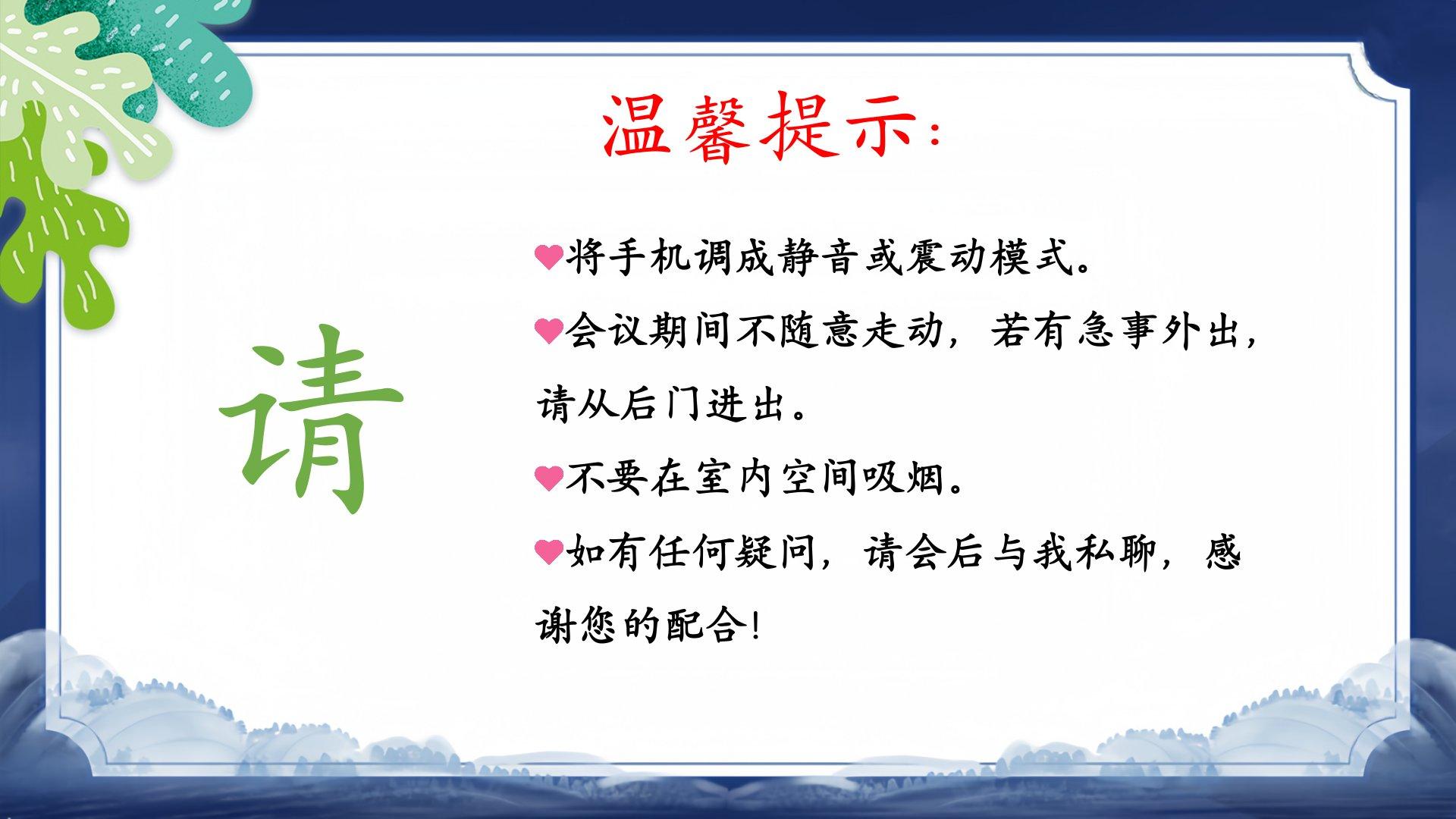 温馨提示:

请

♥将手机调成静音或震动模式。

♥会议期间不随意走动，若有急事外出，请从后门进出。

♥不要在室内空间吸烟。

♥如有任何疑问，请会后与我私聊，感谢您的配合!